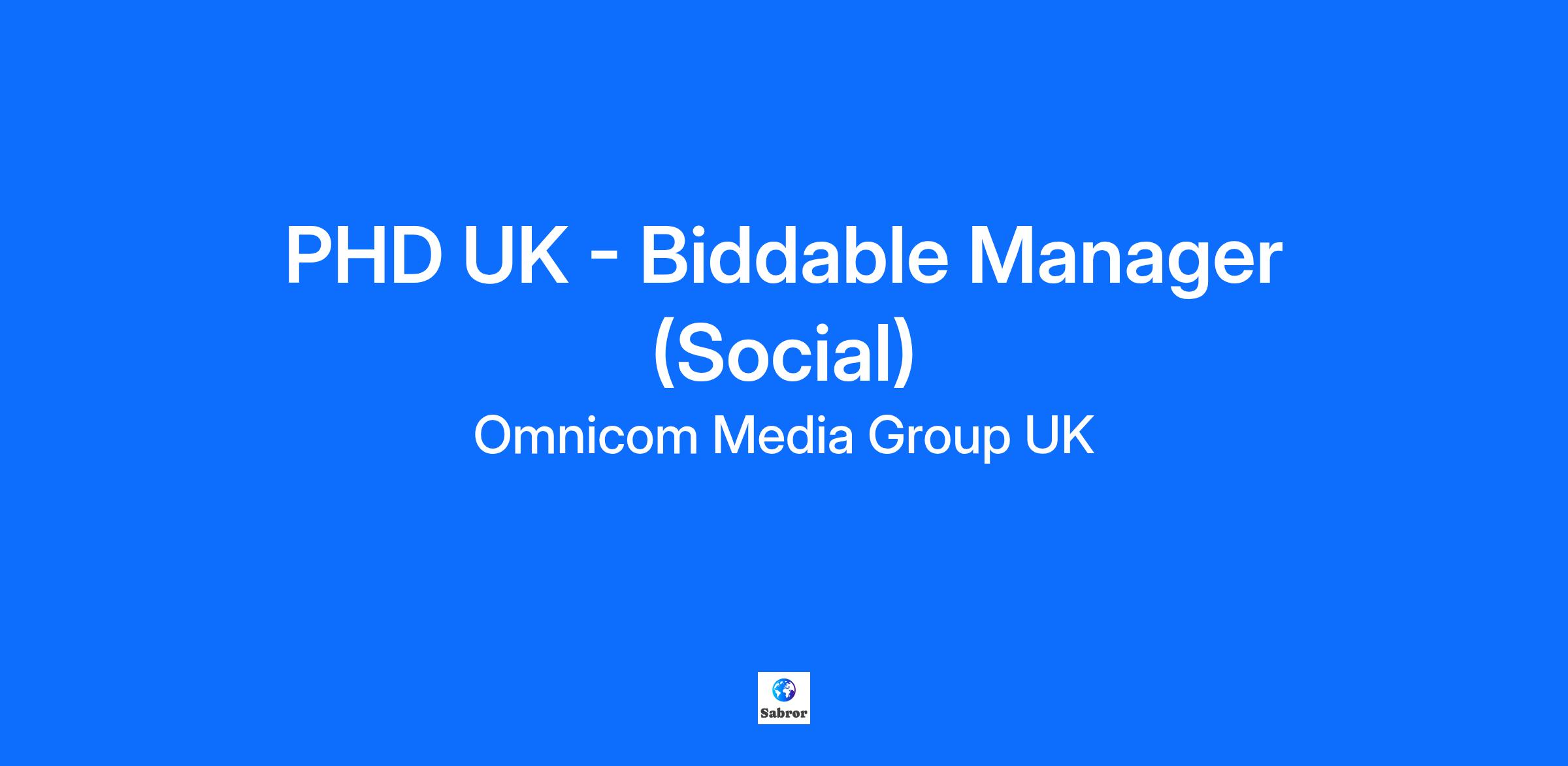 PHD UK - Biddable Manager (Social)

Omnicom Media Group UK

Sabror